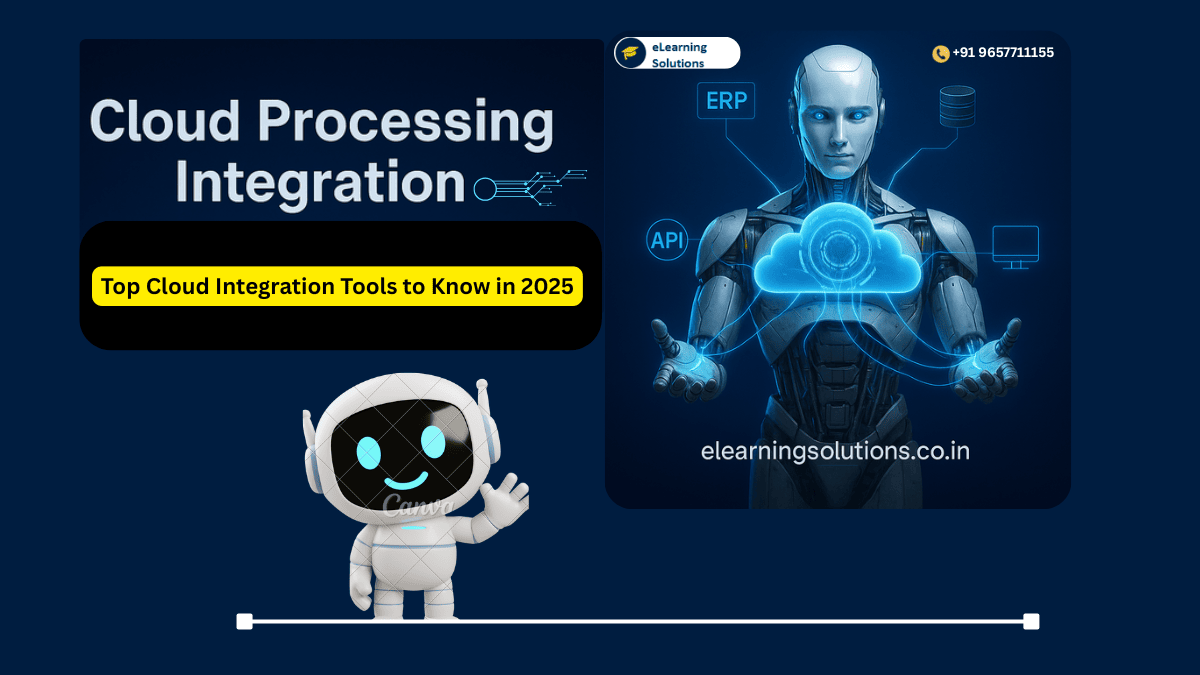 Cloud Processing Integration

Top Cloud Integration Tools to Know in 2025

eLearning Solutions

+91 9657711155

ERP

API

elearningsolutions.co.in

Canva